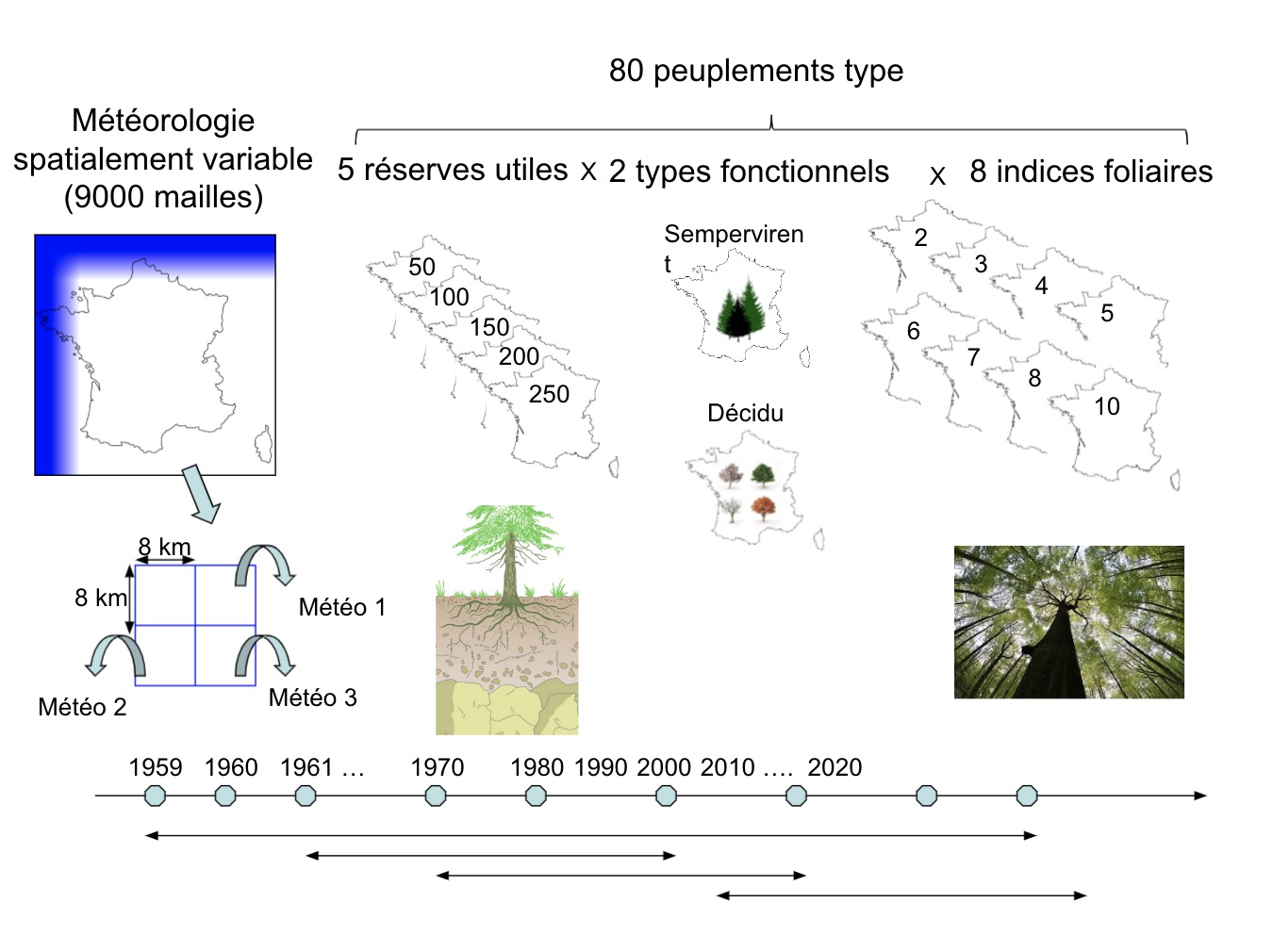 80 peuplements type

Météorologie spatialement variable (9000 mailles)

5 réserves utiles x 2 types fonctionnels x 8 indices foliaires

50
100
150
200
250

Sempervirent

Décidu

2
3
4
5
6
7
8
10

8 km
8 km
Météo 1
Météo 2
Météo 3

1959 1960 1961 … 1970 1980 1990 2000 2010 …. 2020